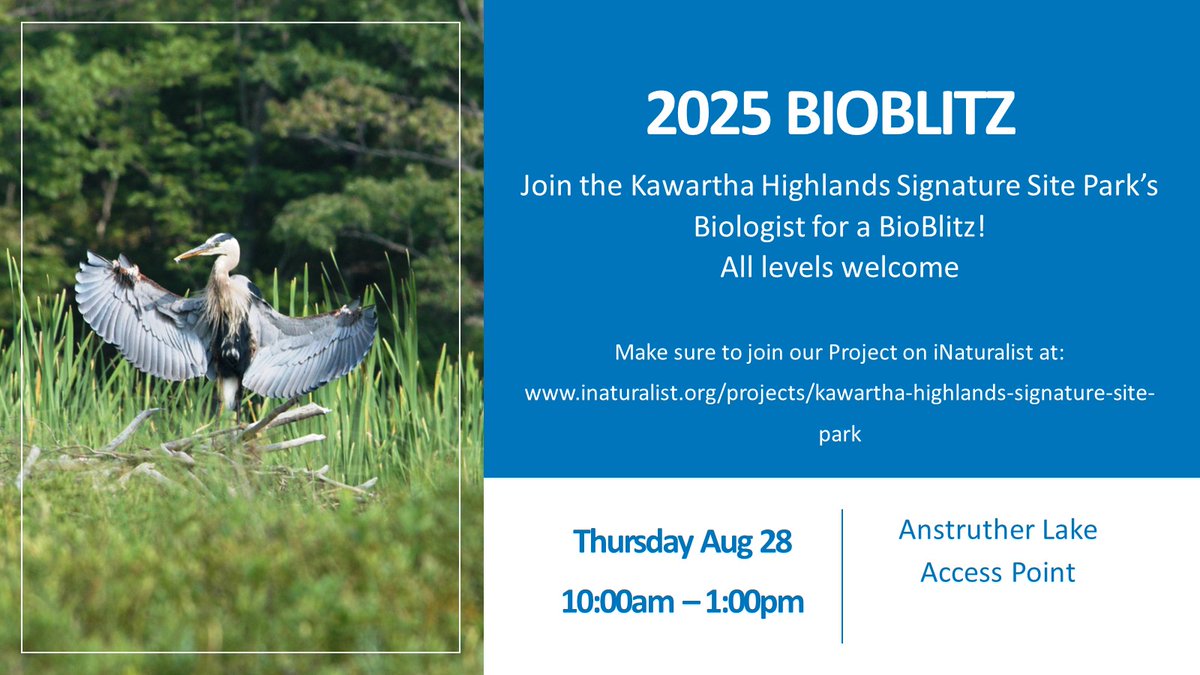 2025 BIOBLITZ

Join the Kawartha Highlands Signature Site Park's Biologist for a BioBlitz!
All levels welcome

Make sure to join our Project on iNaturalist at:
www.inaturalist.org/projects/kawartha-highlands-signature-site-park

Thursday Aug 28
10:00am – 1:00pm

Anstruther Lake
Access Point